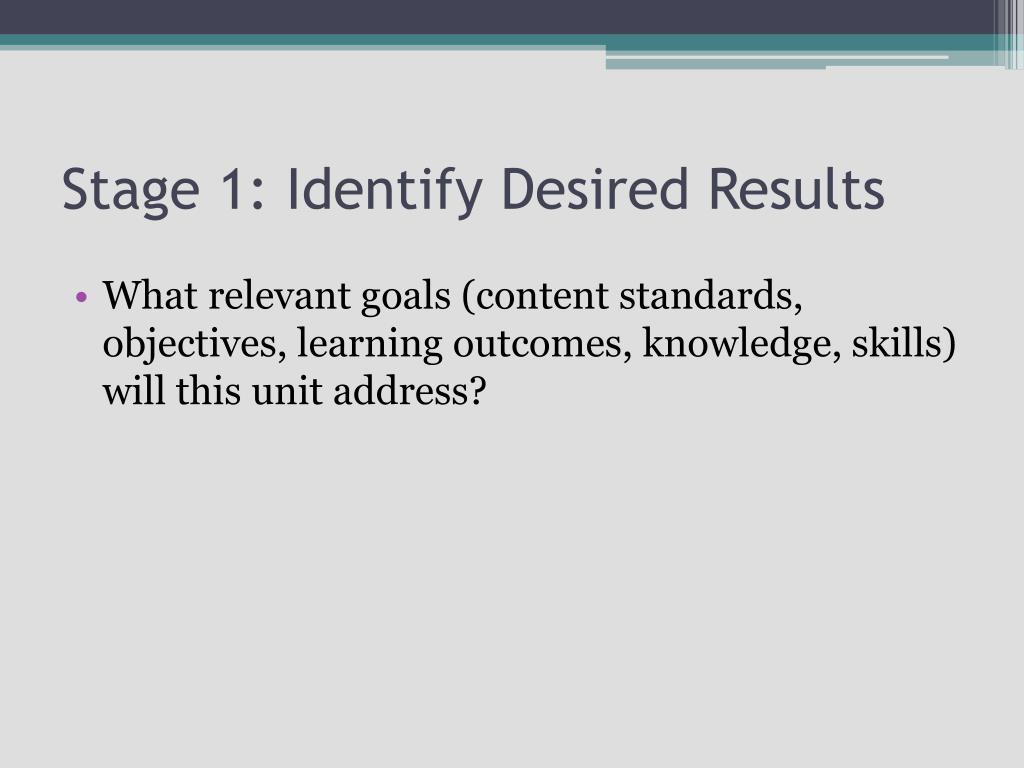 Stage 1: Identify Desired Results

• What relevant goals (content standards, objectives, learning outcomes, knowledge, skills) will this unit address?